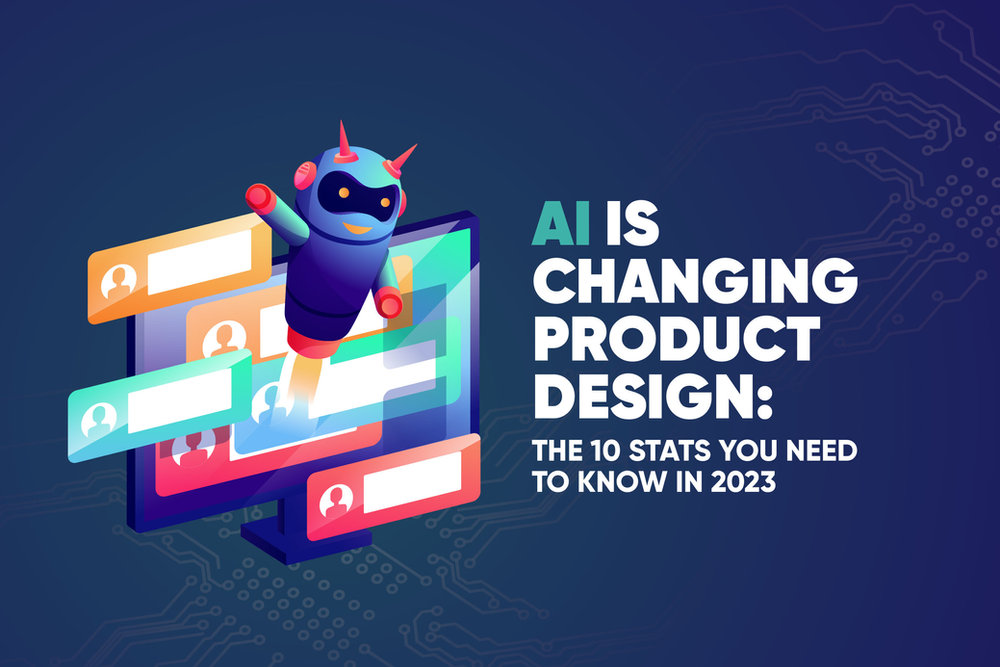 AI IS CHANGING PRODUCT DESIGN:

THE 10 STATS YOU NEED TO KNOW IN 2023